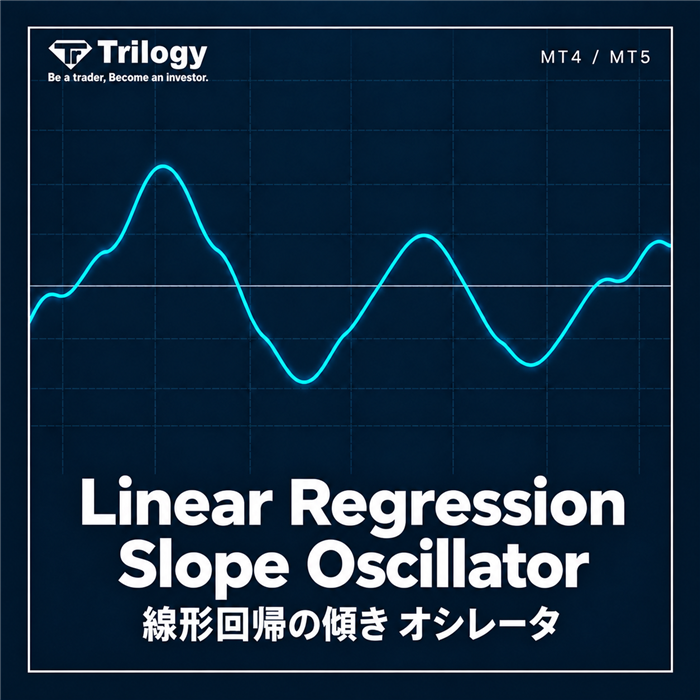 Trilogy
Be a trader, Become an investor.

MT4 / MT5

Linear Regression
Slope Oscillator
線形回帰の傾き オシレータ